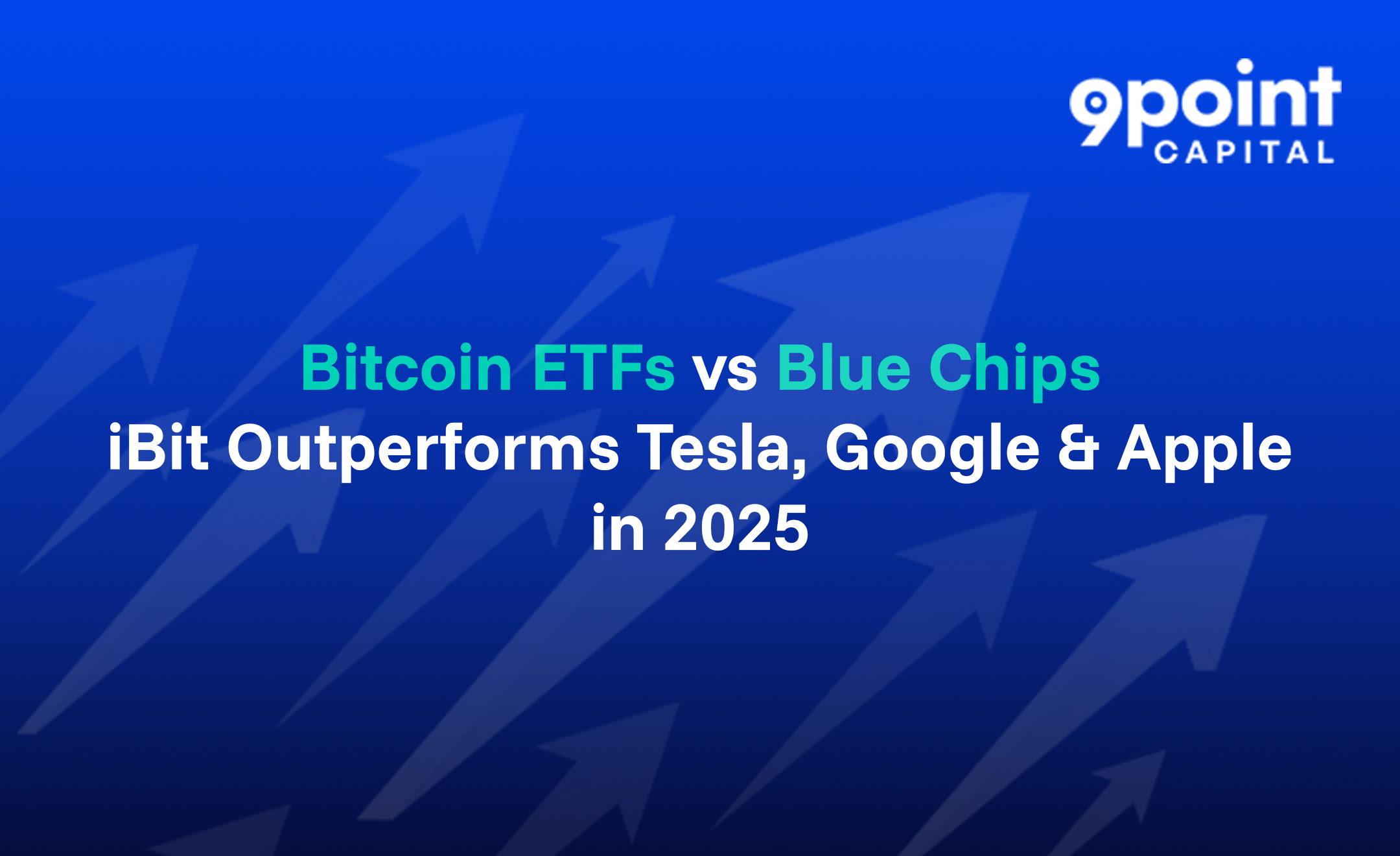 9point
CAPITAL

Bitcoin ETFs vs Blue Chips
iBit Outperforms Tesla, Google & Apple in 2025